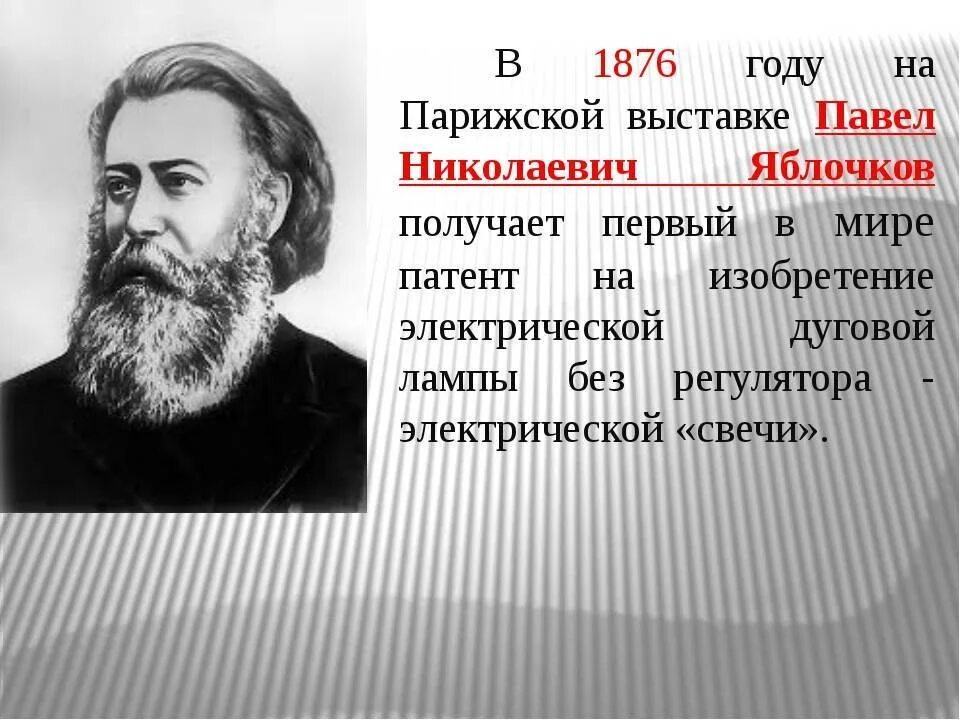 В 1876 году на Парижской выставке Павел Николаевич Яблочков получает первый в мире патент на изобретение электрической дуговой лампы без регулятора - электрической «свечи».